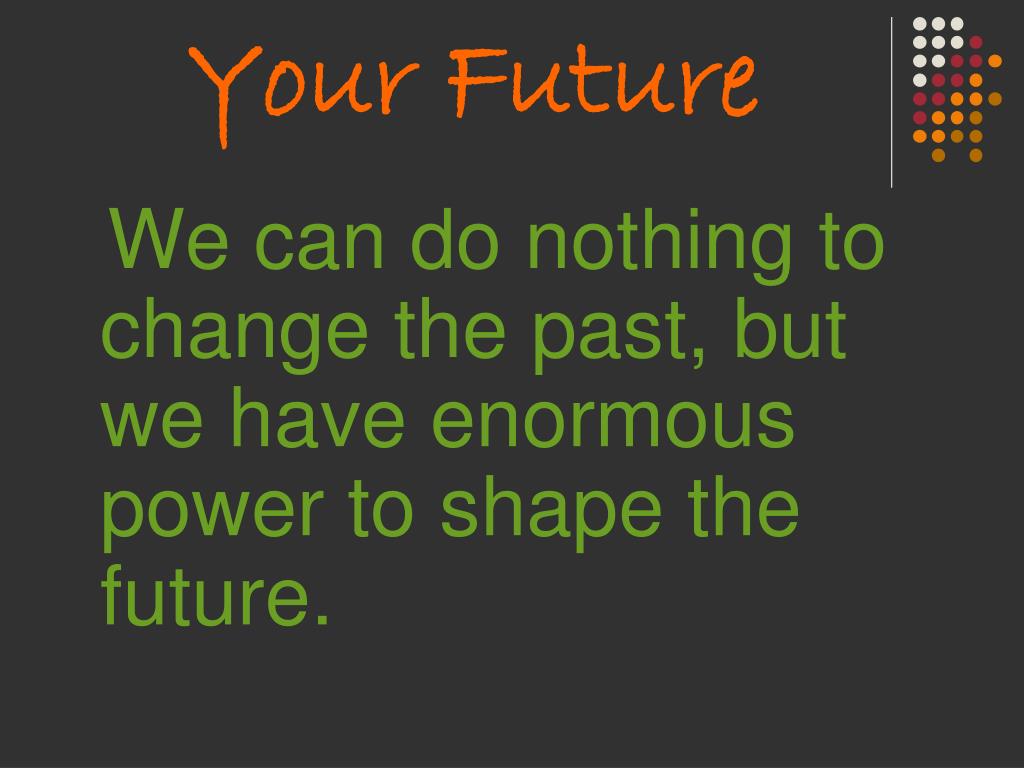 Your Future

We can do nothing to change the past, but we have enormous power to shape the future.